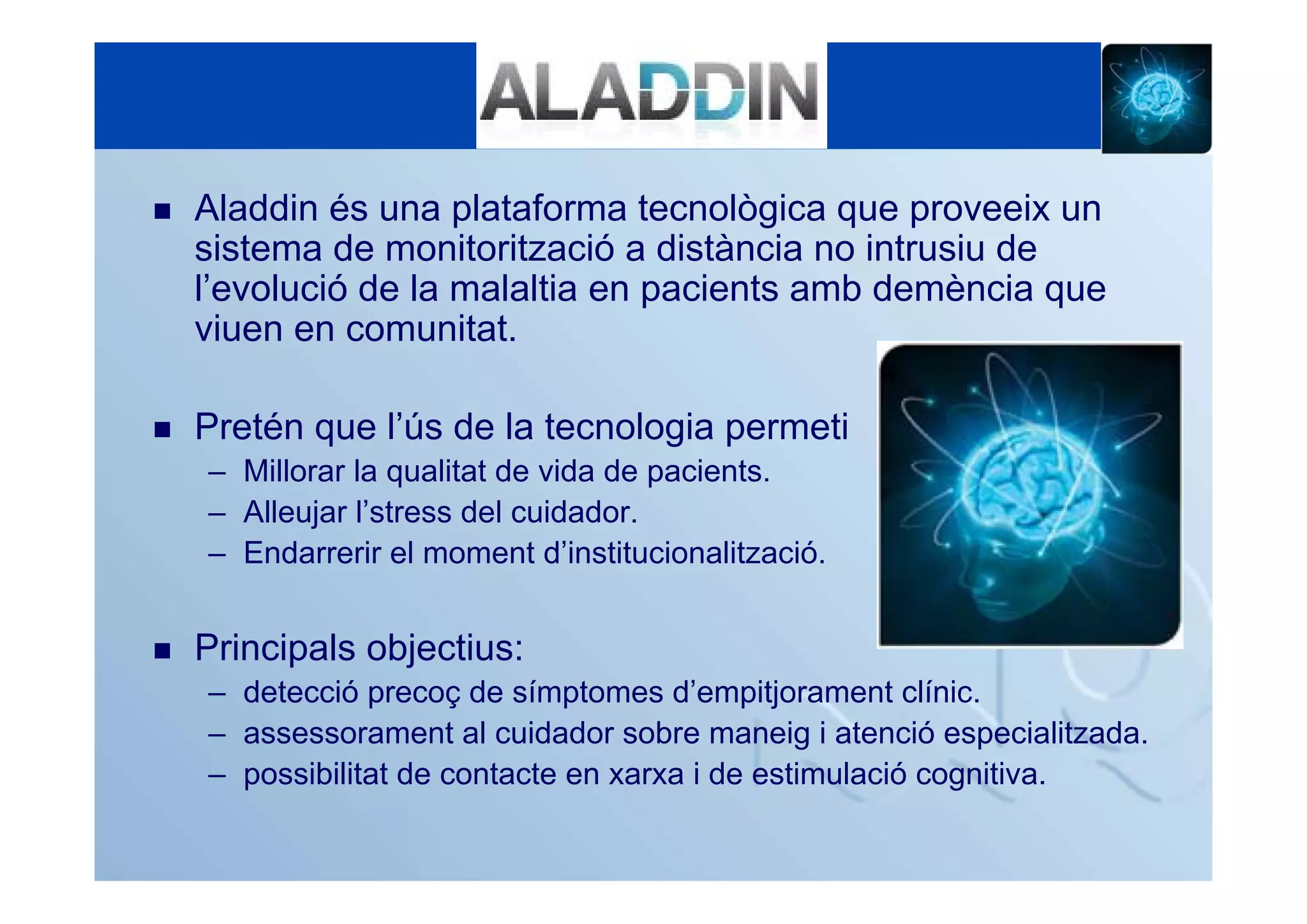 ALADDIN

■ Aladdin és una plataforma tecnològica que proveeix un sistema de monitorització a distància no intrusiu de l'evolució de la malaltia en pacients amb demència que viuen en comunitat.

■ Pretén que l'ús de la tecnologia permeti
– Millorar la qualitat de vida de pacients.
– Alleujar l'stress del cuidador.
– Endarrerir el moment d'institucionalització.

■ Principals objectius:
– detecció precoç de símptomes d'empitjorament clínic.
– assessorament al cuidador sobre maneig i atenció especialitzada.
– possibilitat de contacte en xarxa i de estimulació cognitiva.